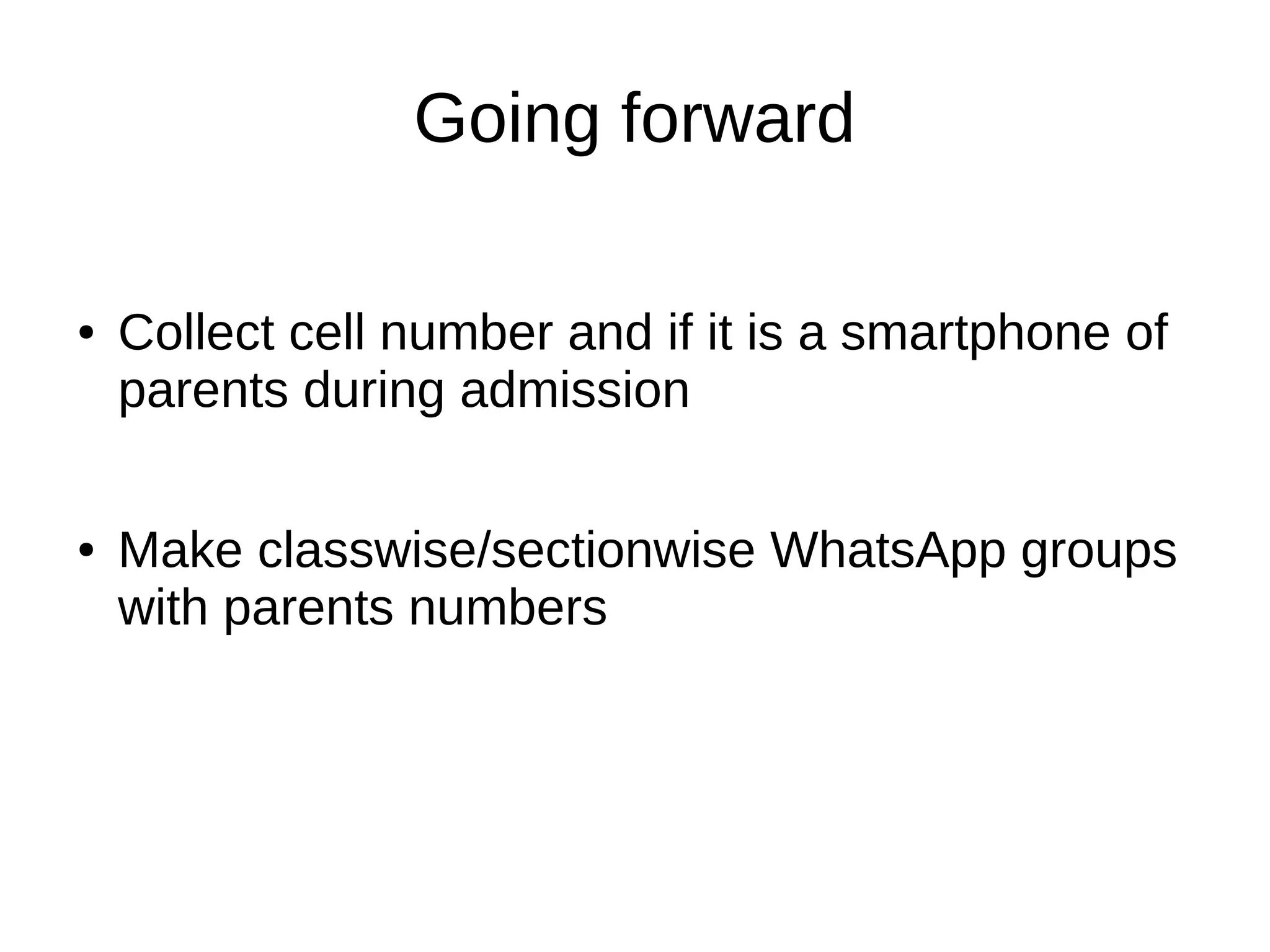 Going forward

• Collect cell number and if it is a smartphone of parents during admission

• Make classwise/sectionwise WhatsApp groups with parents numbers